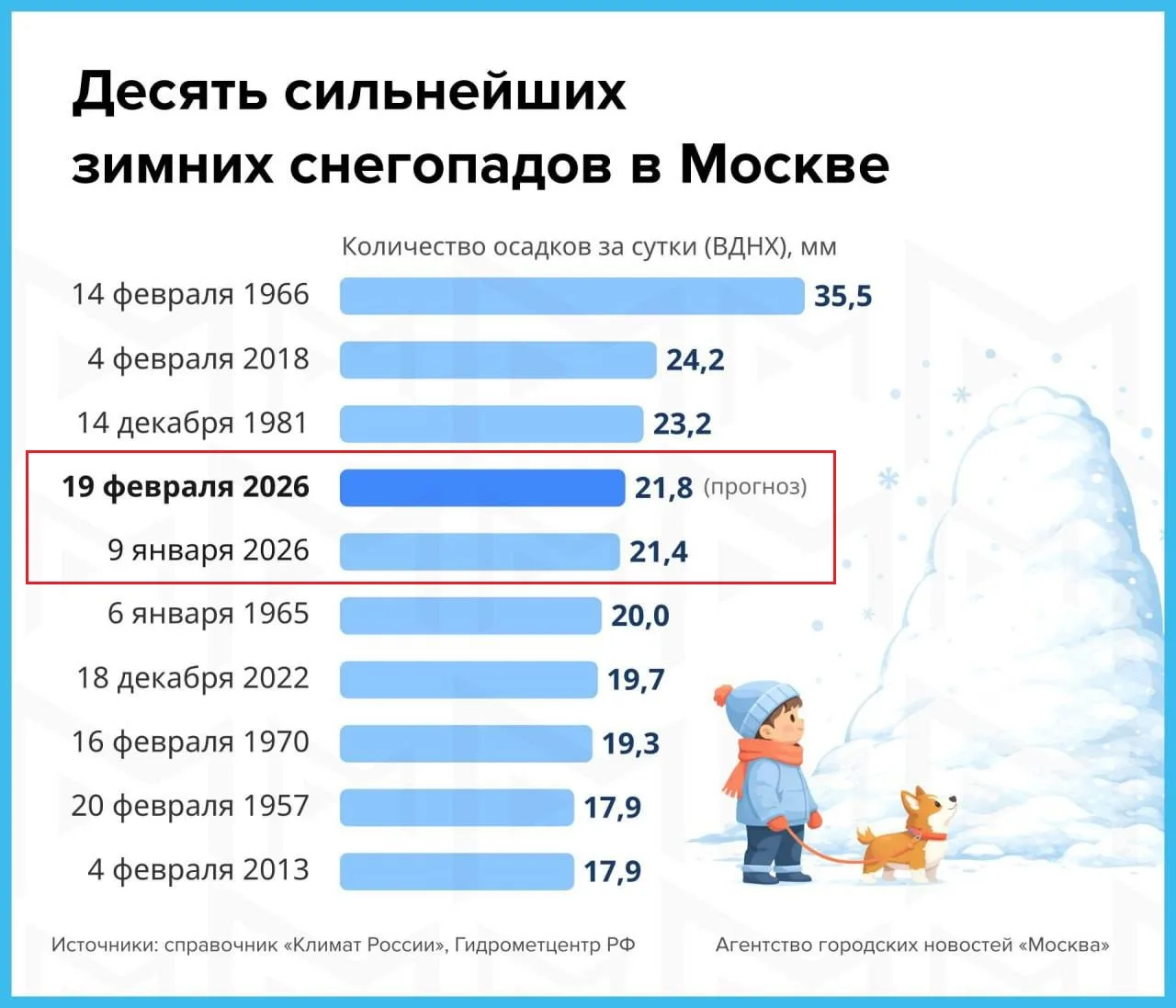 Десять сильнейших зимних снегопадов в Москве

Количество осадков за сутки (ВДНХ), мм

14 февраля 1966 35,5
4 февраля 2018 24,2
14 декабря 1981 23,2
19 февраля 2026 21,8 (прогноз)
9 января 2026 21,4
6 января 1965 20,0
18 декабря 2022 19,7
16 февраля 1970 19,3
20 февраля 1957 17,9
4 февраля 2013 17,9

Источники: справочник «Климат России», Гидрометцентр РФ

Агентство городских новостей «Москва»